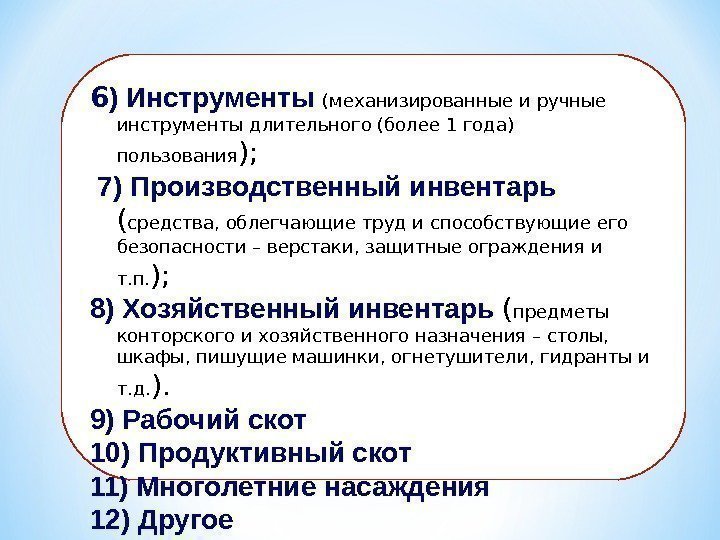 6) Инструменты (механизированные и ручные инструменты длительного (более 1 года) пользования);

7) Производственный инвентарь (средства, облегчающие труд и способствующие его безопасности – верстаки, защитные ограждения и т.п.);

8) Хозяйственный инвентарь (предметы конторского и хозяйственного назначения – столы, шкафы, пишущие машинки, огнетушители, гидранты и т.д.).

9) Рабочий скот

10) Продуктивный скот

11) Многолетние насаждения

12) Другое